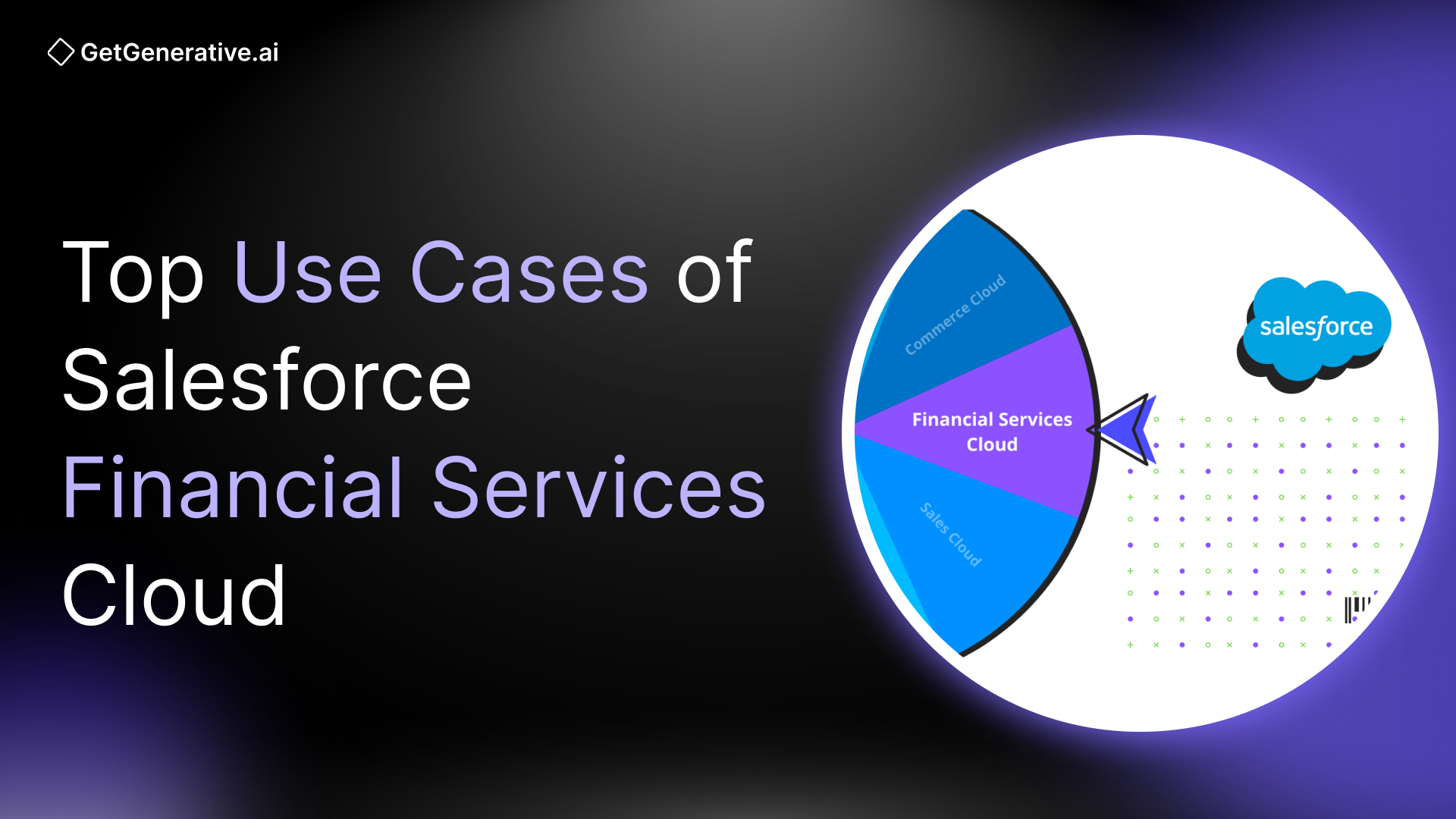 GetGenerative.ai

Top Use Cases of Salesforce Financial Services Cloud

Commerce Cloud

Financial Services Cloud

Sales Cloud

salesforce